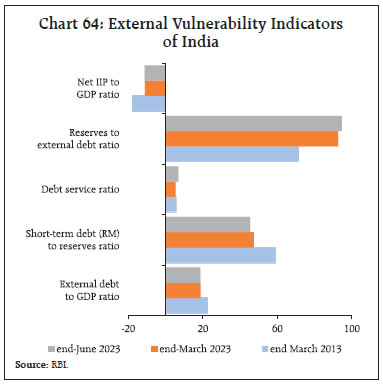 Chart 64: External Vulnerability Indicators of India

Net IIP to GDP ratio

Reserves to external debt ratio

Debt service ratio

Short-term debt (RM) to reserves ratio

External debt to GDP ratio

-20
20
60
100

end-June 2023
end-March 2023
end March 2013

Source: RBI.